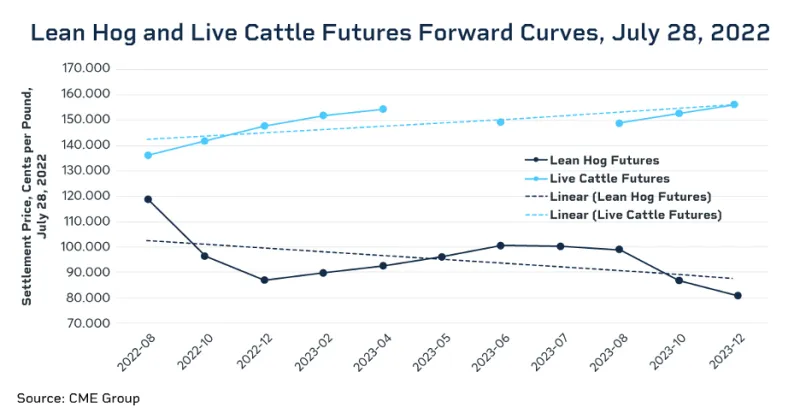 Lean Hog and Live Cattle Futures Forward Curves, July 28, 2022

Settlement Price, Cents per Pound, July 28, 2022

170.000
160.000
150.000
140.000
130.000
120.000
110.000
100.000
90.000
80.000
70.000

Lean Hog Futures
Live Cattle Futures
Linear (Lean Hog Futures)
Linear (Live Cattle Futures)

2022-08
2022-10
2022-12
2023-02
2023-04
2023-05
2023-06
2023-07
2023-08
2023-10
2023-12

Source: CME Group